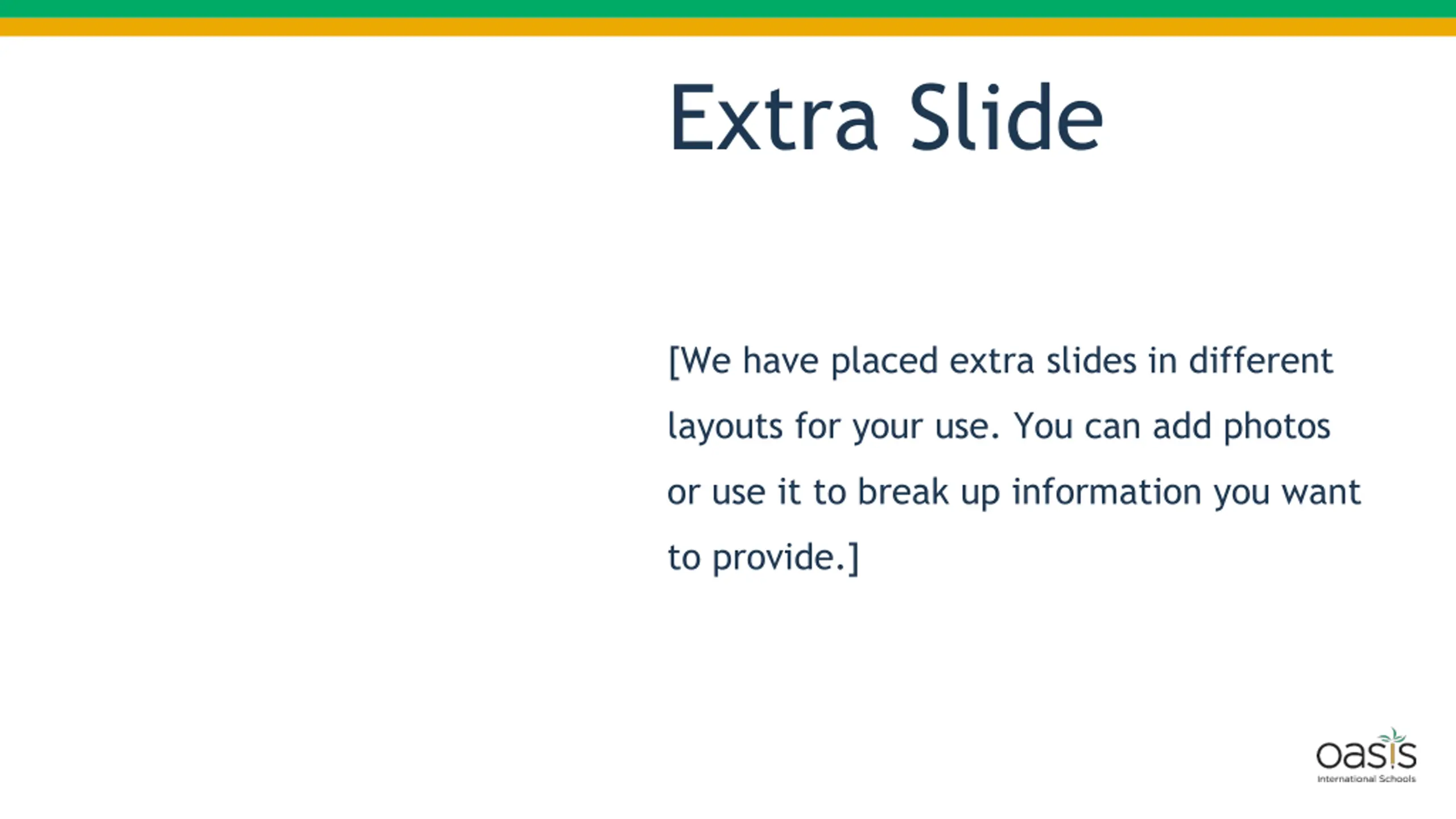 Extra Slide

[We have placed extra slides in different layouts for your use. You can add photos or use it to break up information you want to provide.]

oasis
International Schools